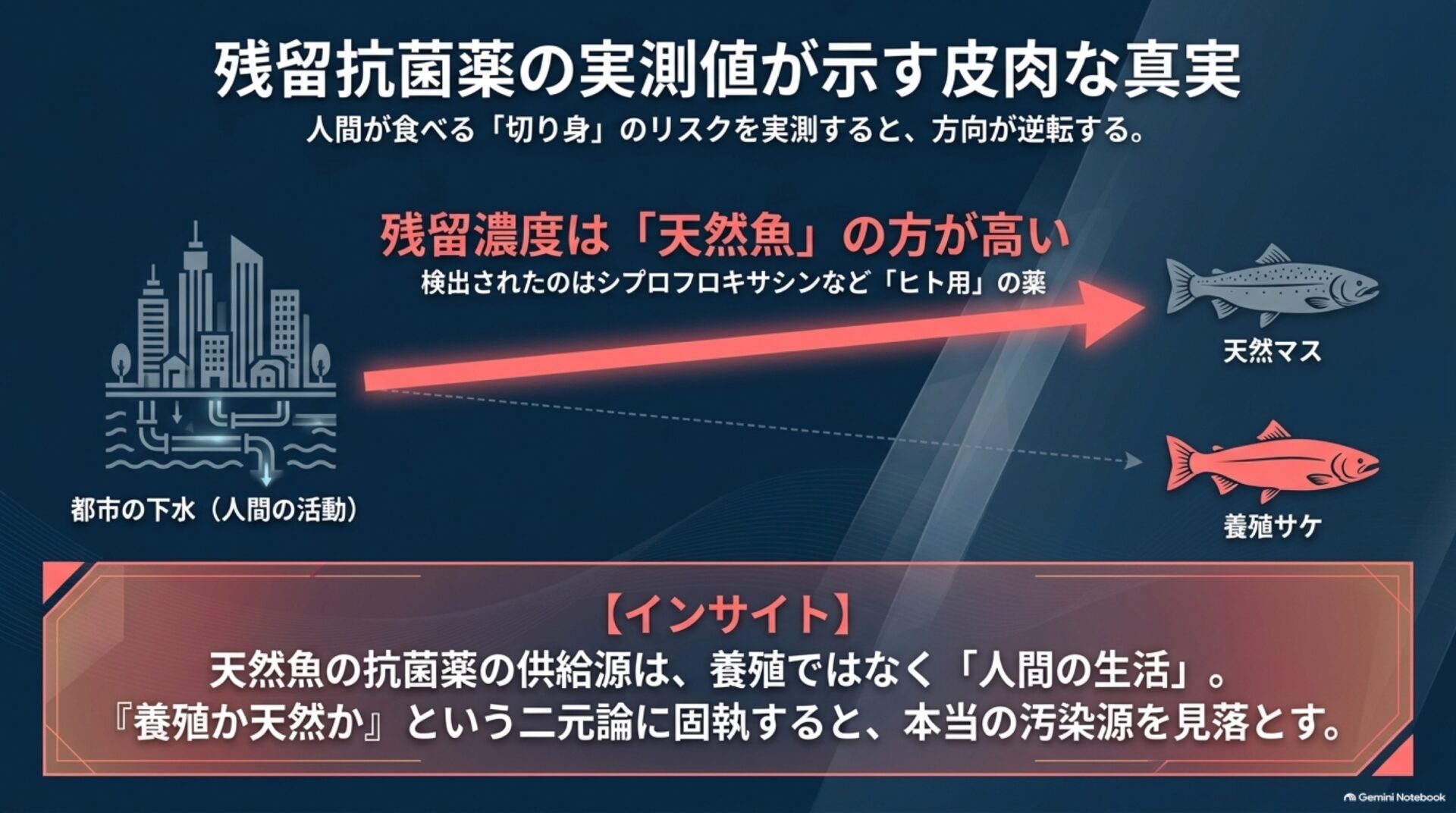 残留抗菌薬の実測値が示す皮肉な真実

人間が食べる「切り身」のリスクを実測すると、方向が逆転する。

残留濃度は「天然魚」の方が高い

検出されたのはシプロフロキサシンなど「ヒト用」の薬

都市の下水（人間の活動）

天然マス

養殖サケ

【インサイト】

天然魚の抗菌薬の供給源は、養殖ではなく「人間の生活」。
『養殖か天然か』という二元論に固執すると、本当の汚染源を見落とす。

Gemini Notebook